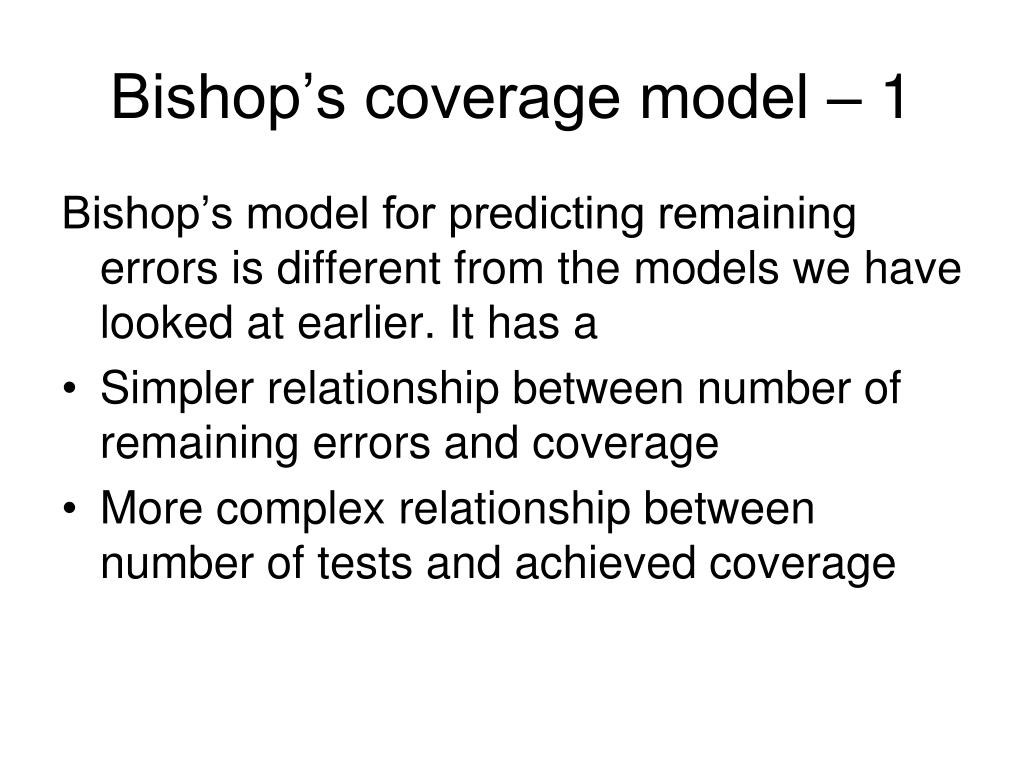 Bishop’s coverage model – 1

Bishop’s model for predicting remaining errors is different from the models we have looked at earlier. It has a

• Simpler relationship between number of remaining errors and coverage
• More complex relationship between number of tests and achieved coverage